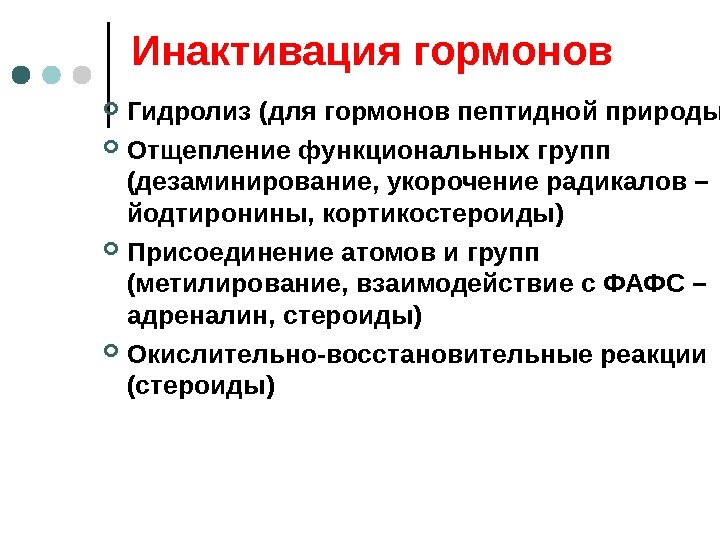 Инактивация гормонов

Гидролиз (для гормонов пептидной природы

Отщепление функциональных групп (дезаминирование, укорочение радикалов – йодтиронины, кортикостероиды)

Присоединение атомов и групп (метилирование, взаимодействие с ФАФС – адреналин, стероиды)

Окислительно-восстановительные реакции (стероиды)